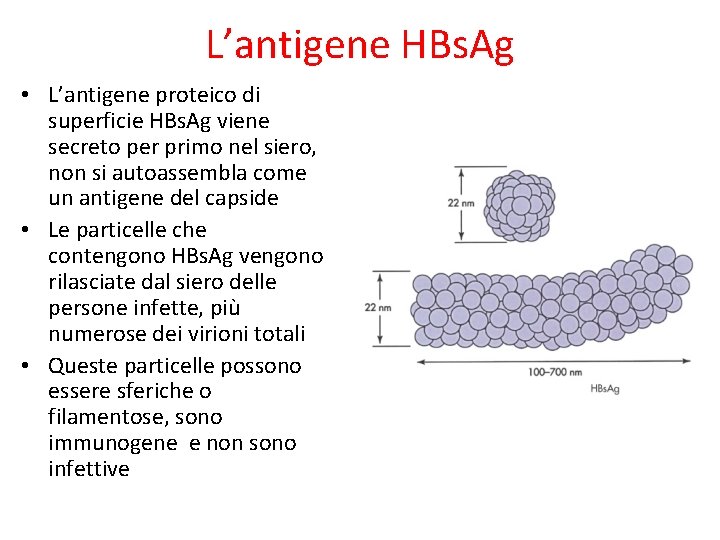 L’antigene HBsAg

• L’antigene proteico di superficie HBsAg viene secreto per primo nel siero, non si autoassembla come un antigene del capside
• Le particelle che contengono HBsAg vengono rilasciate dal siero delle persone infette, più numerose dei virioni totali
• Queste particelle possono essere sferiche o filamentose, sono immunogene  e non sono infettive

22 nm
22 nm
100–700 nm
HBsAg